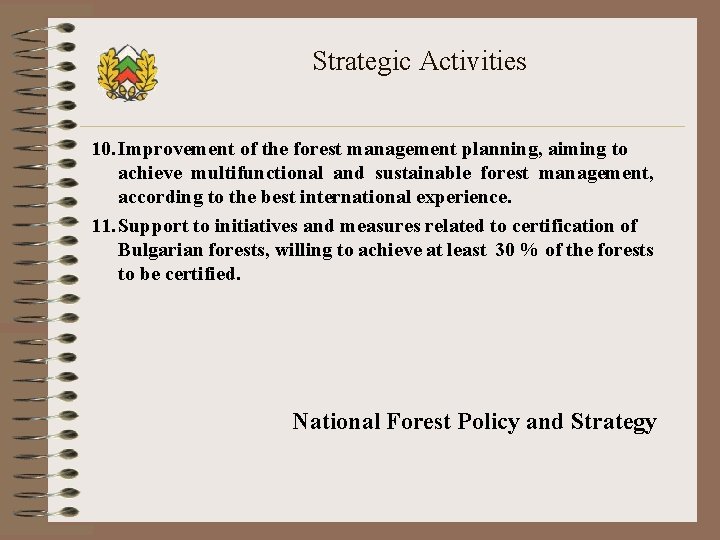 Strategic Activities

10. Improvement of the forest management planning, aiming to achieve multifunctional and sustainable forest management, according to the best international experience.

11. Support to initiatives and measures related to certification of Bulgarian forests, willing to achieve at least 30 % of the forests to be certified.

National Forest Policy and Strategy